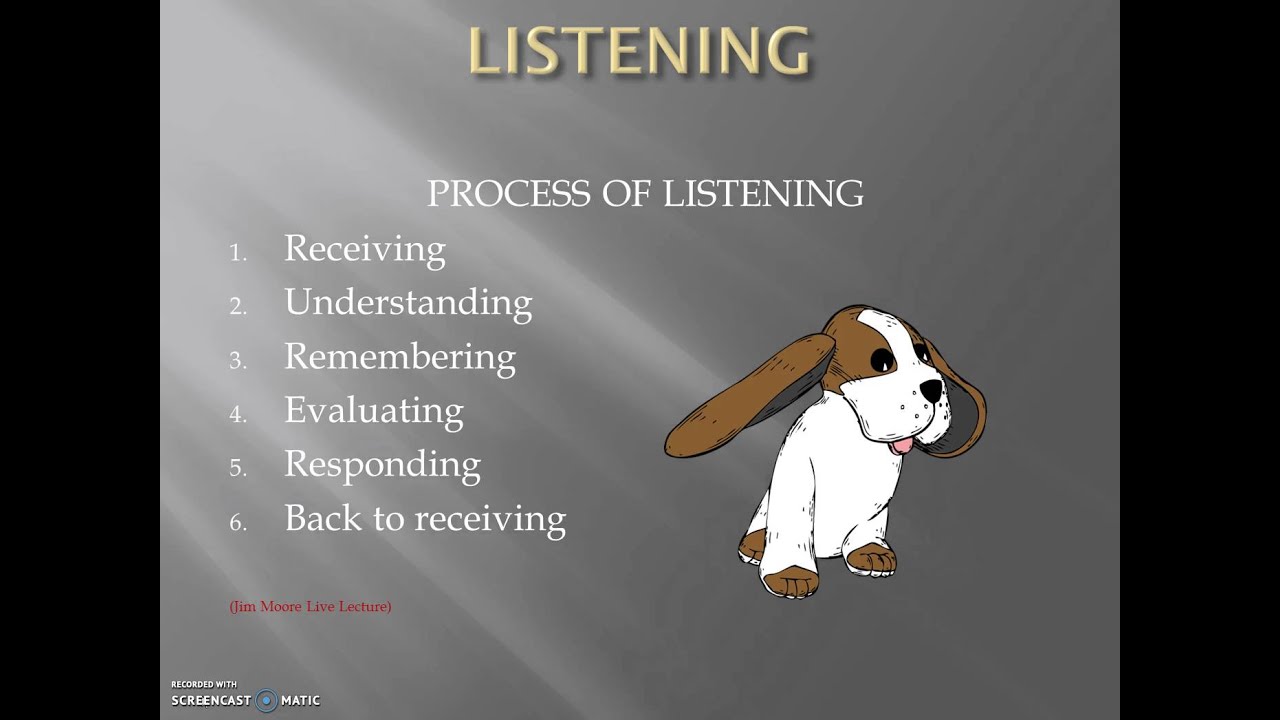 LISTENING

PROCESS OF LISTENING

1. Receiving
2. Understanding
3. Remembering
4. Evaluating
5. Responding
6. Back to receiving

(Jim Moore Live Lecture)

RECORDED WITH
SCREENCAST MATIC